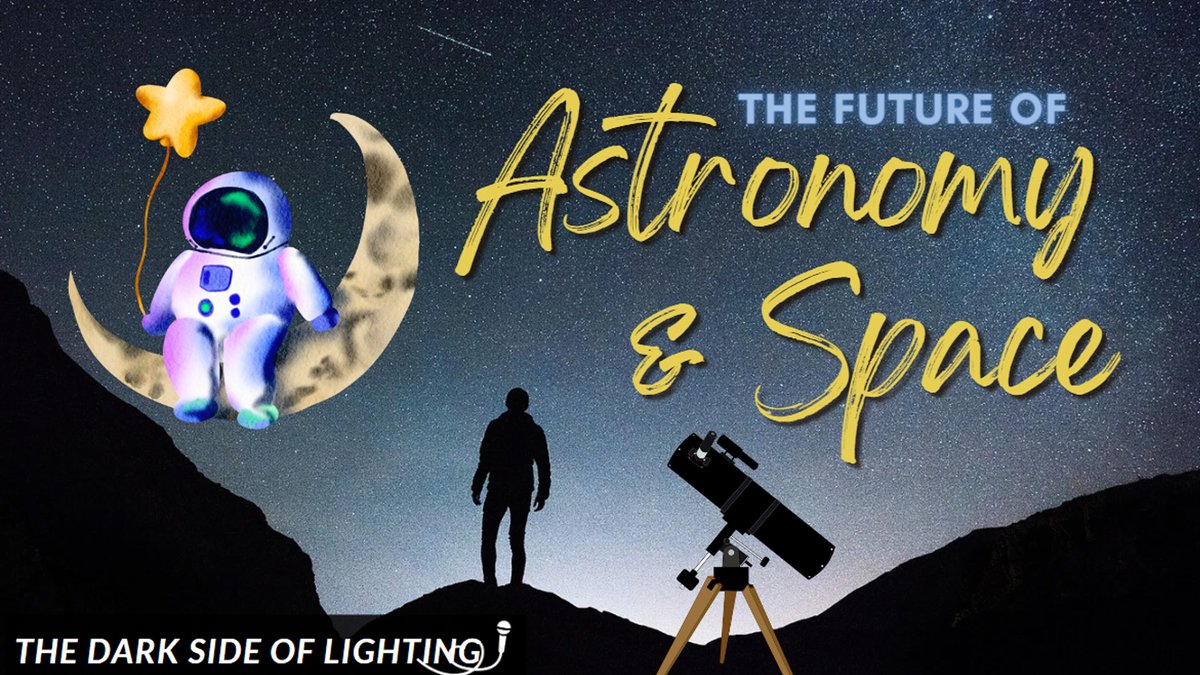 THE FUTURE OF
Astronomy
& Space

THE DARK SIDE OF LIGHTING